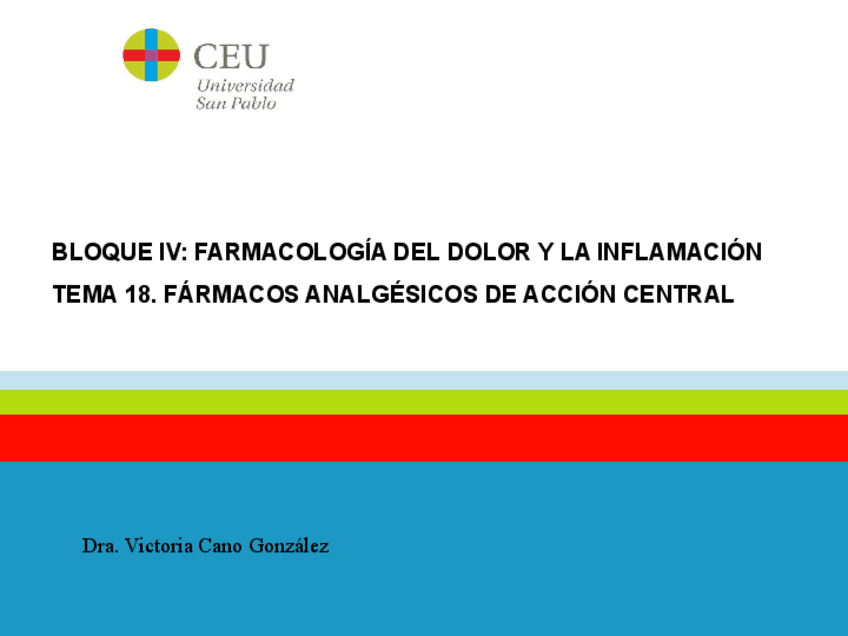 CEU
Universidad
San Pablo

BLOQUE IV: FARMACOLOGÍA DEL DOLOR Y LA INFLAMACIÓN

TEMA 18. FÁRMACOS ANALGÉSICOS DE ACCIÓN CENTRAL

Dra. Victoria Cano González